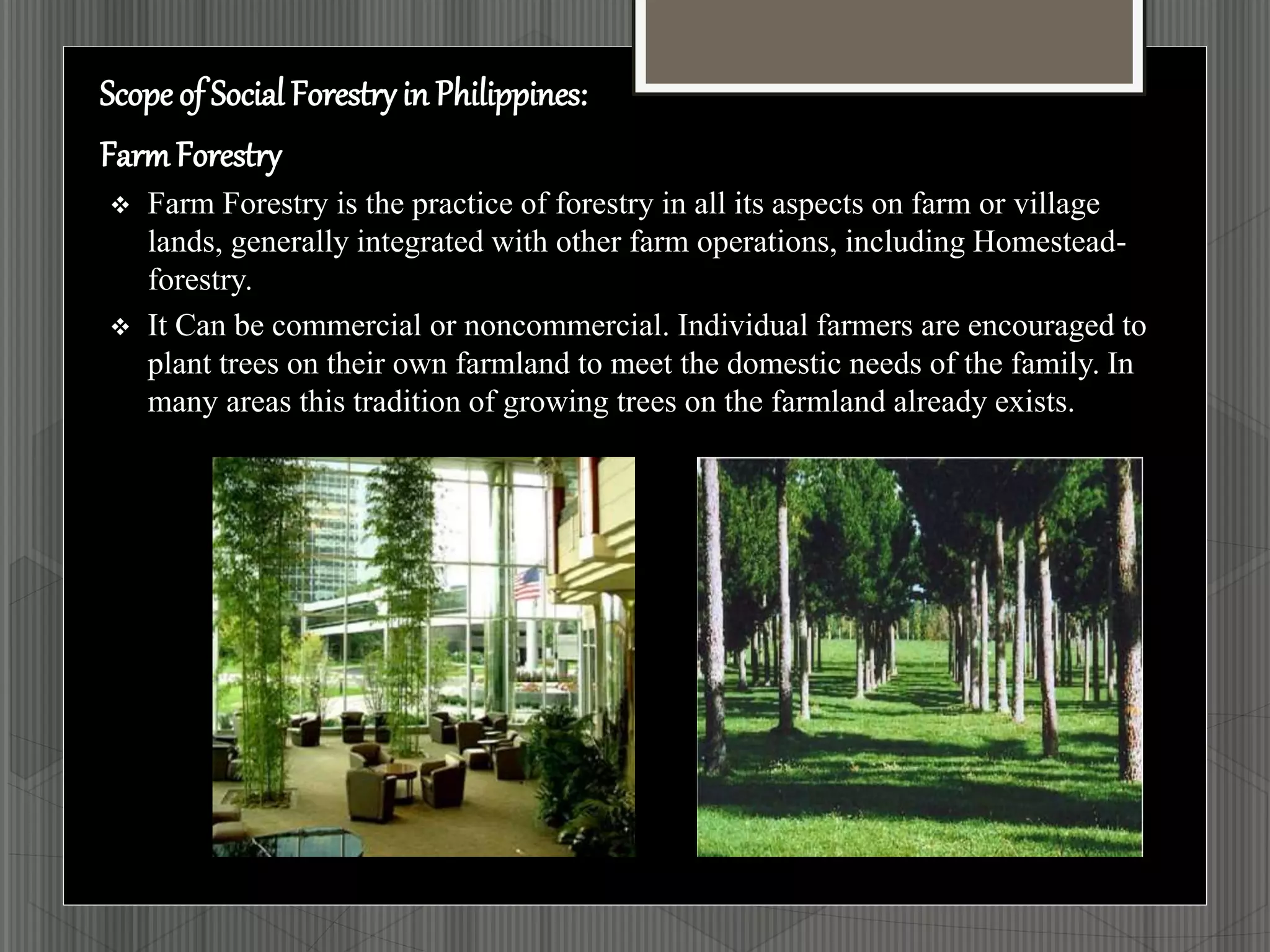 Scope of Social Forestry in Philippines:

Farm Forestry

❖ Farm Forestry is the practice of forestry in all its aspects on farm or village lands, generally integrated with other farm operations, including Homestead-forestry.

❖ It Can be commercial or noncommercial. Individual farmers are encouraged to plant trees on their own farmland to meet the domestic needs of the family. In many areas this tradition of growing trees on the farmland already exists.